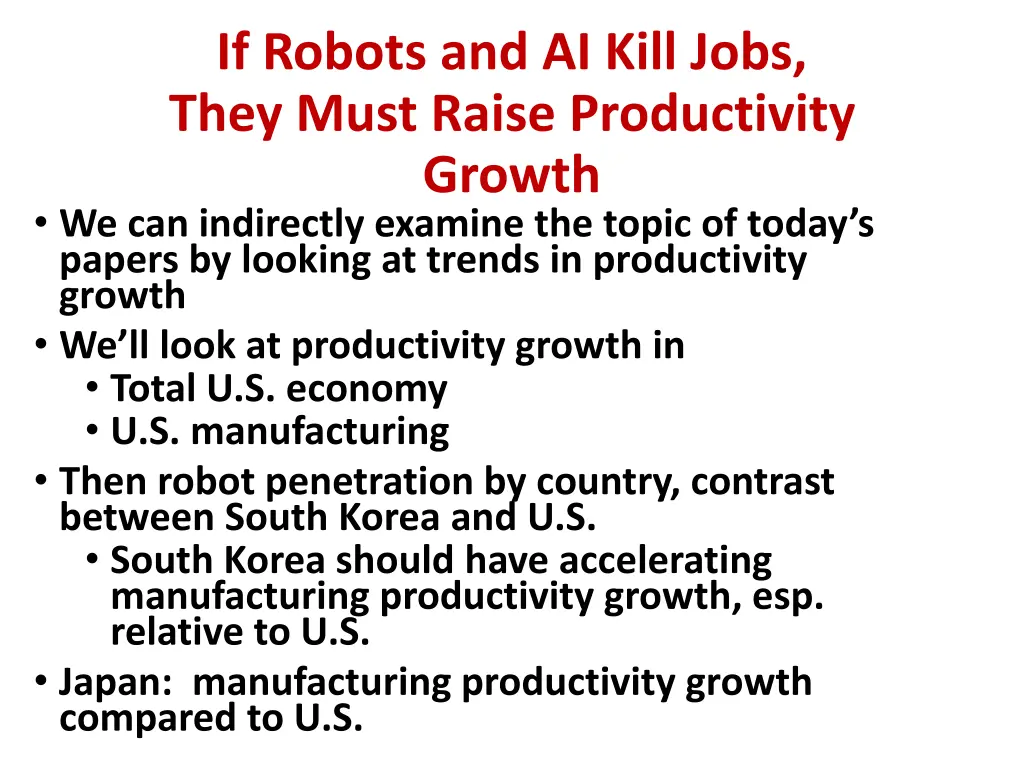 If Robots and AI Kill Jobs, They Must Raise Productivity Growth

• We can indirectly examine the topic of today’s papers by looking at trends in productivity growth
• We’ll look at productivity growth in
  • Total U.S. economy
  • U.S. manufacturing
• Then robot penetration by country, contrast between South Korea and U.S.
  • South Korea should have accelerating manufacturing productivity growth, esp. relative to U.S.
• Japan: manufacturing productivity growth compared to U.S.